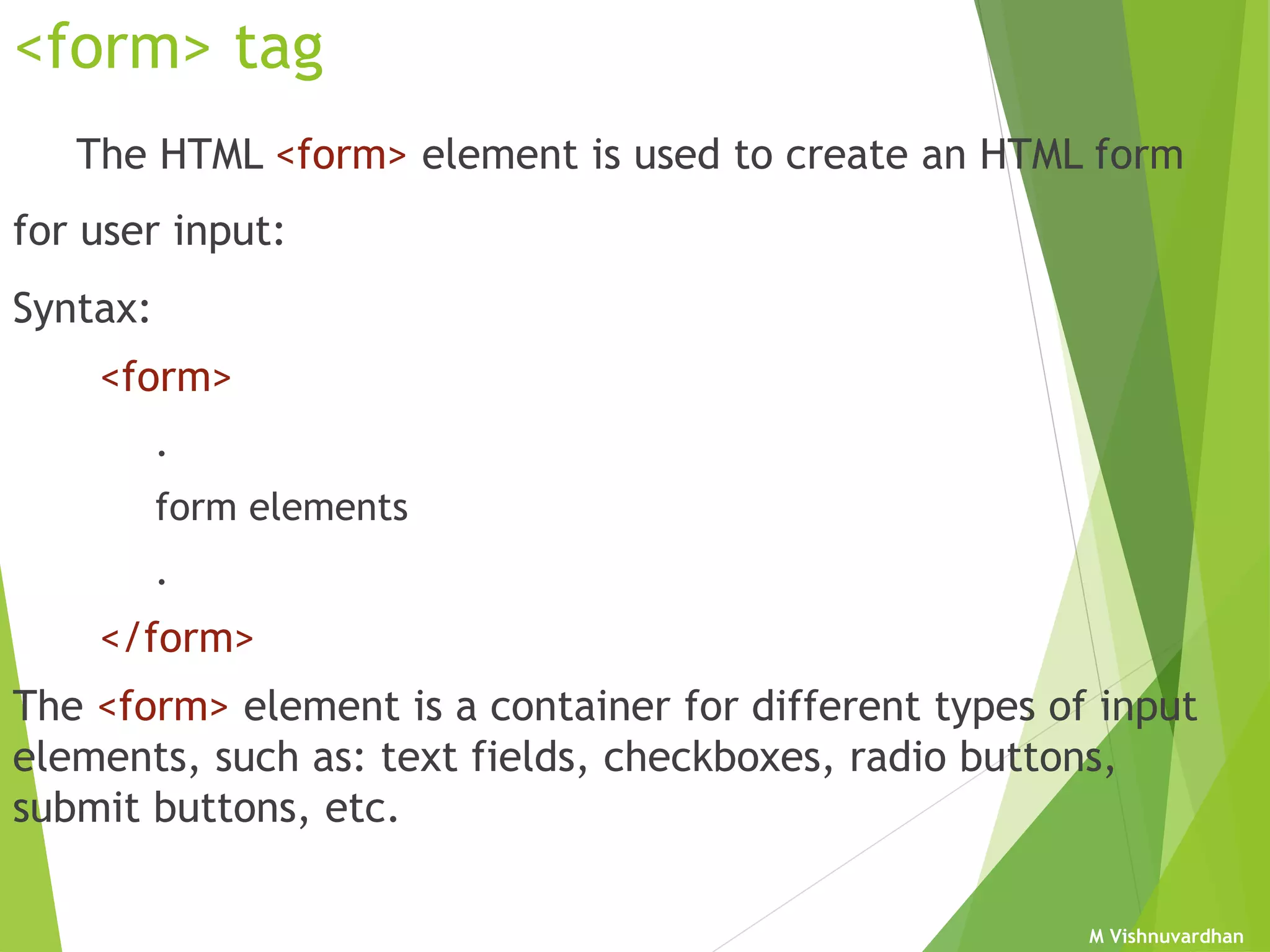 <form> tag

The HTML <form> element is used to create an HTML form for user input:

Syntax:

<form>

.

form elements

.

</form>

The <form> element is a container for different types of input elements, such as: text fields, checkboxes, radio buttons, submit buttons, etc.

M Vishnuvardhan